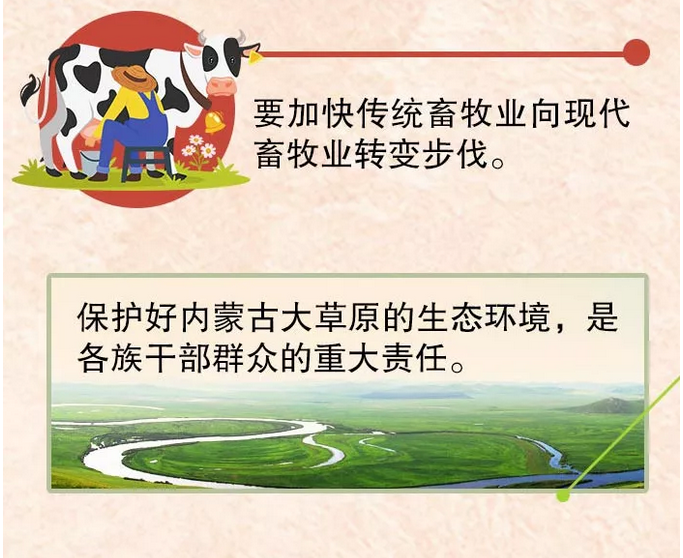 要加快传统畜牧业向现代畜牧业转变步伐。

保护好内蒙古大草原的生态环境，是各族干部群众的重大责任。